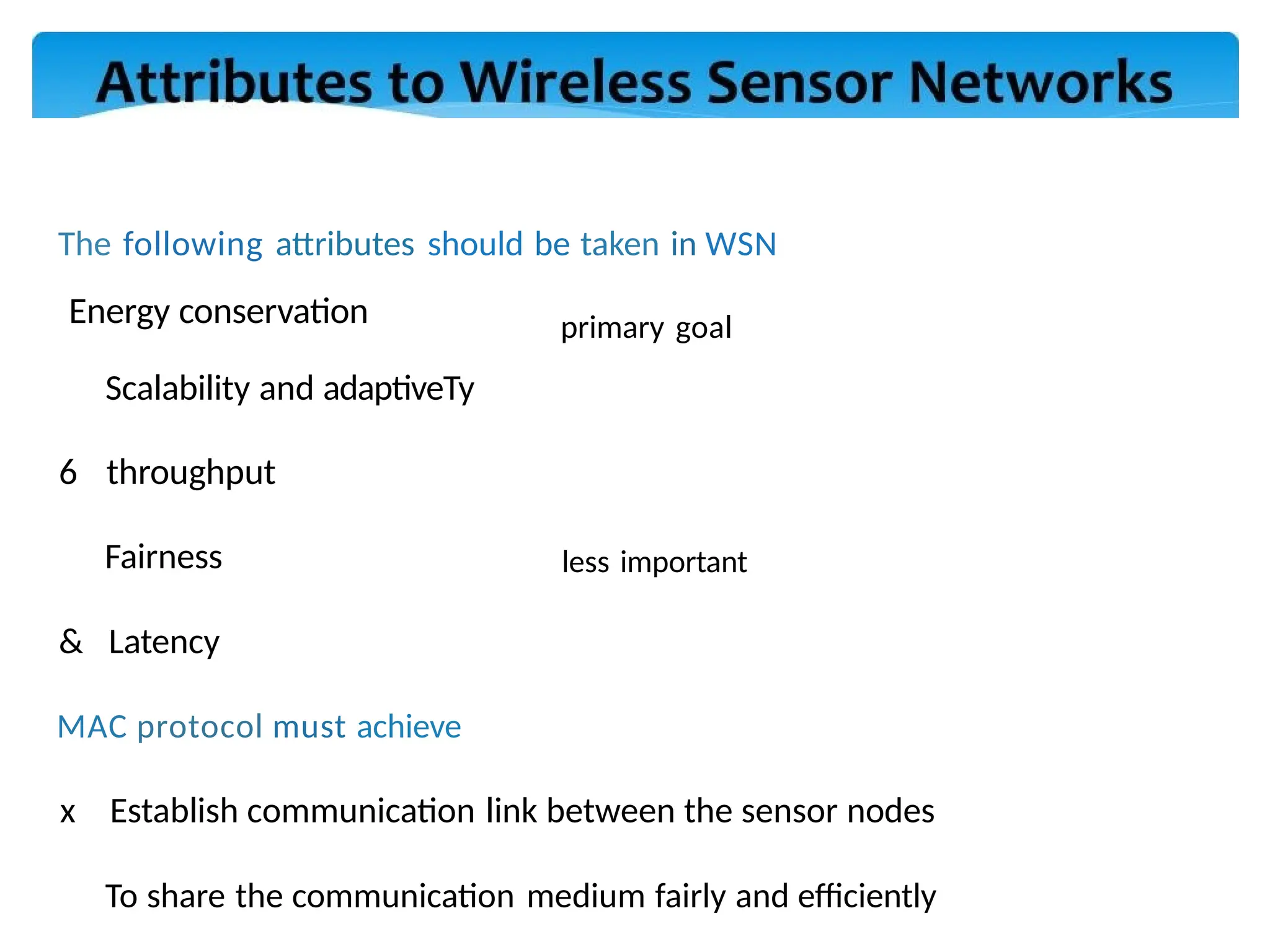 Attributes to Wireless Sensor Networks

The following attributes should be taken in WSN

Energy conservation

primary goal

Scalability and adaptiveTy

6 throughput

Fairness

less important

& Latency

MAC protocol must achieve

x Establish communication link between the sensor nodes

To share the communication medium fairly and efficiently